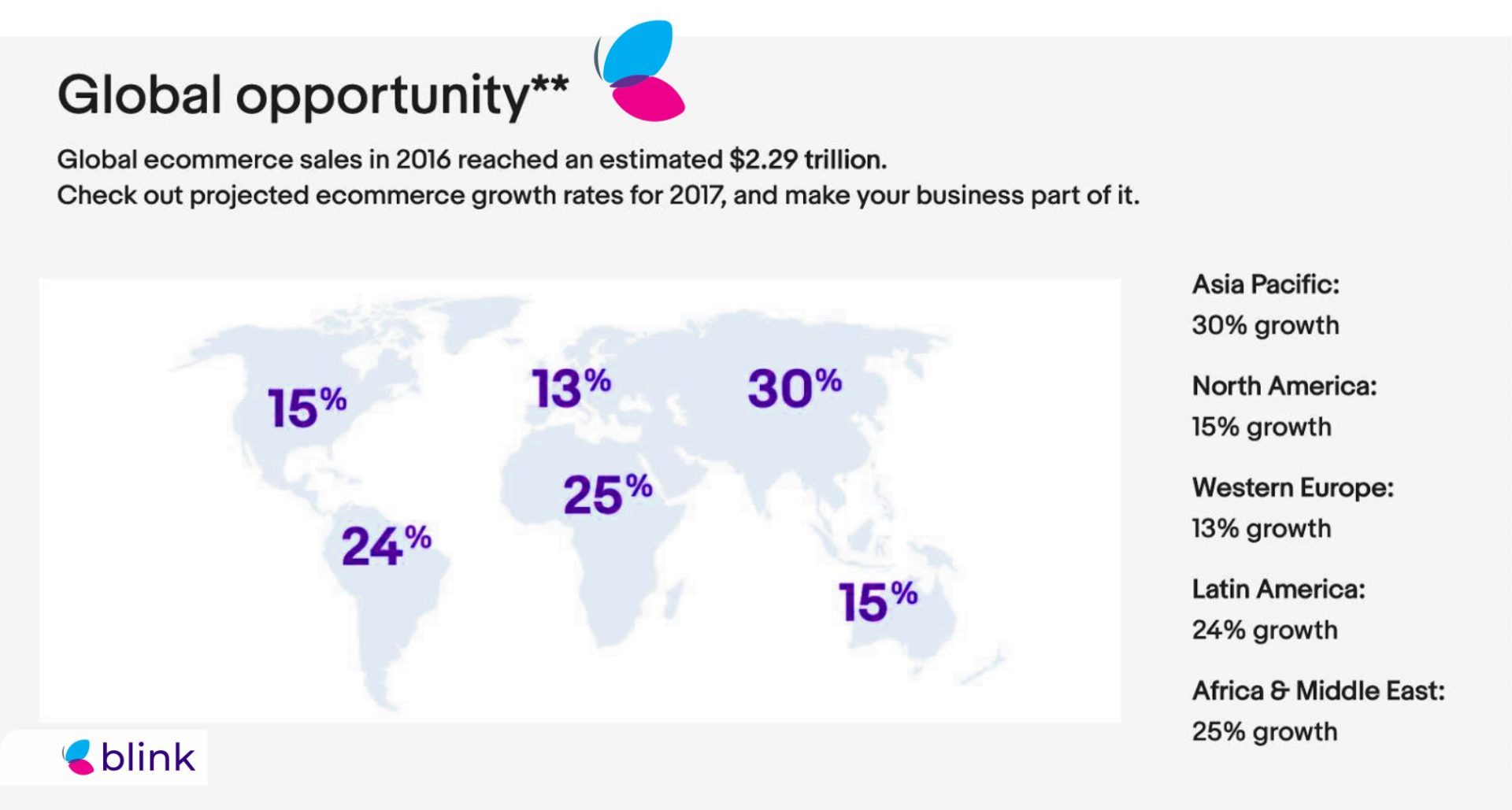 Global opportunity**

Global ecommerce sales in 2016 reached an estimated $2.29 trillion.
Check out projected ecommerce growth rates for 2017, and make your business part of it.

15%
13%
30%
25%
24%
15%

Asia Pacific:
30% growth

North America:
15% growth

Western Europe:
13% growth

Latin America:
24% growth

Africa & Middle East:
25% growth

blink